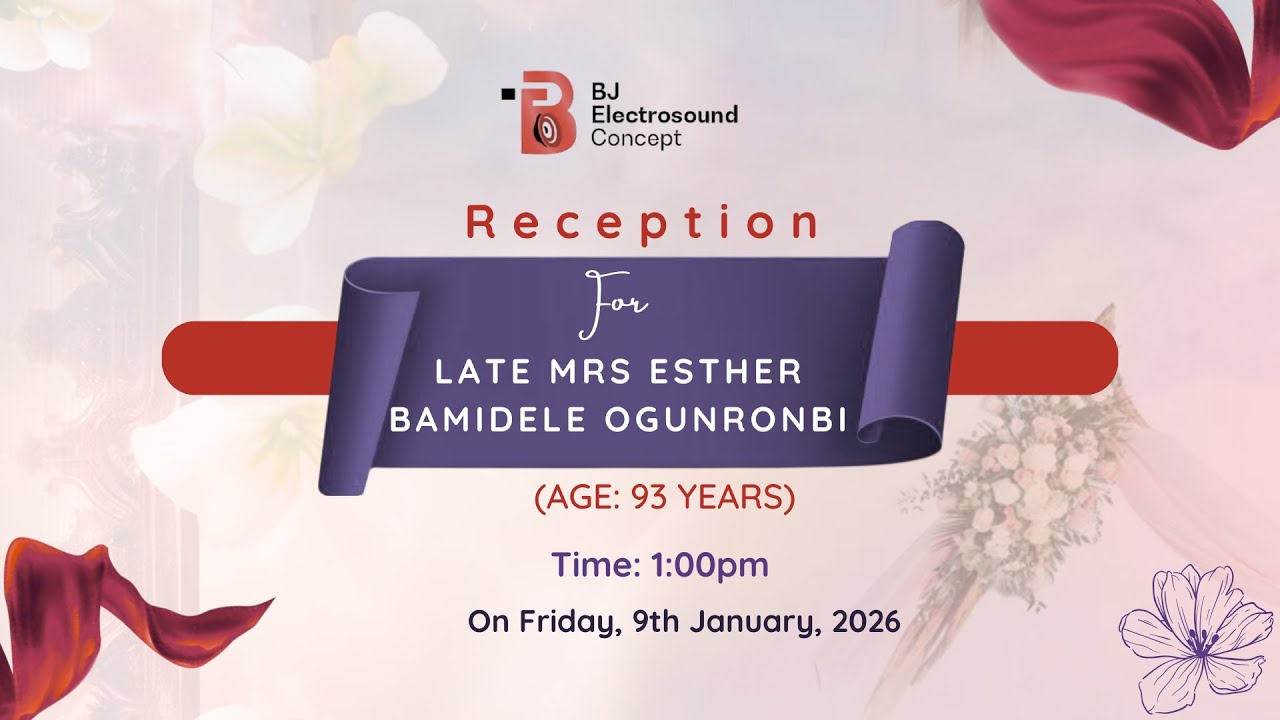 BJ Electrosound Concept

Reception

For

LATE MRS ESTHER BAMIDELE OGUNRONBI

(AGE: 93 YEARS)

Time: 1:00pm

On Friday, 9th January, 2026